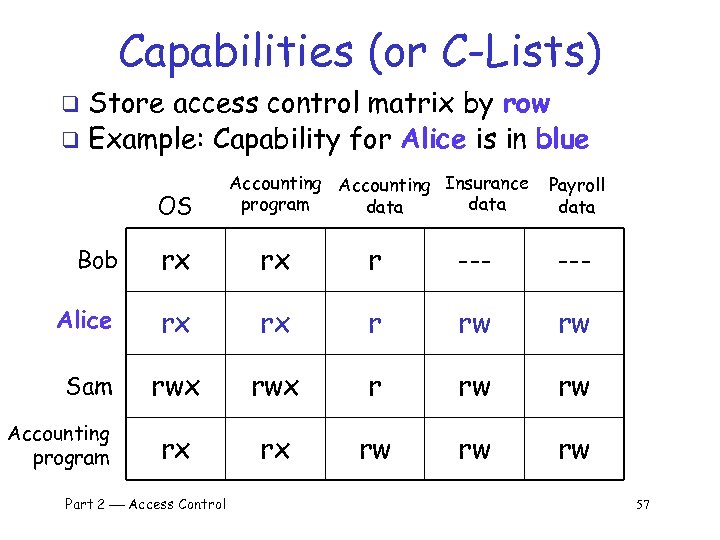 Capabilities (or C-Lists)

❑ Store access control matrix by row
❑ Example: Capability for Alice is in blue

| | OS | Accounting program | Accounting data | Insurance data | Payroll data |
|---|---|---|---|---|---|
| Bob | rx | rx | r | --- | --- |
| Alice | rx | rx | r | rw | rw |
| Sam | rwx | rwx | r | rw | rw |
| Accounting program | rx | rx | rw | rw | rw |

Part 2 — Access Control

57